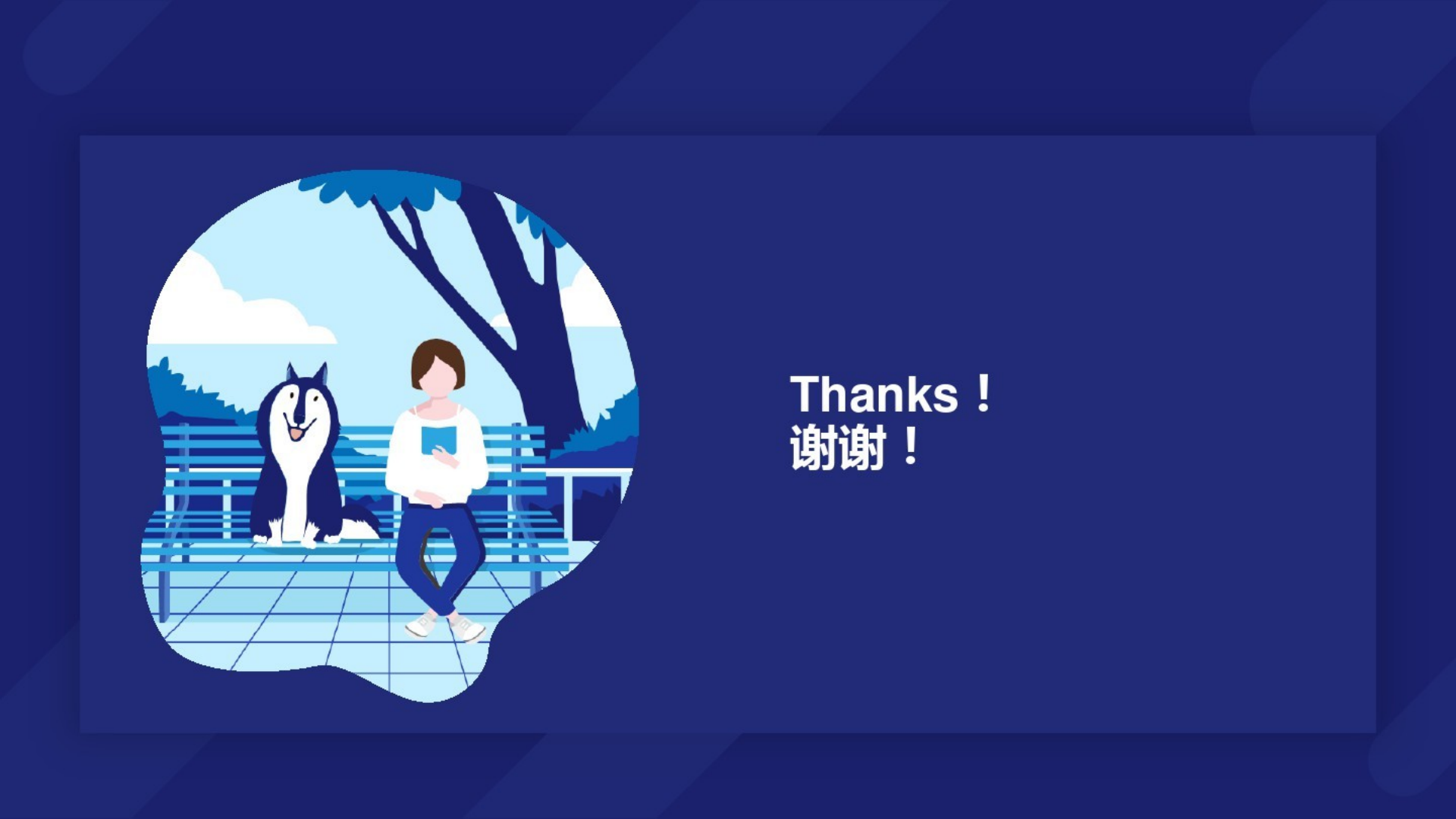 Thanks！
谢谢！